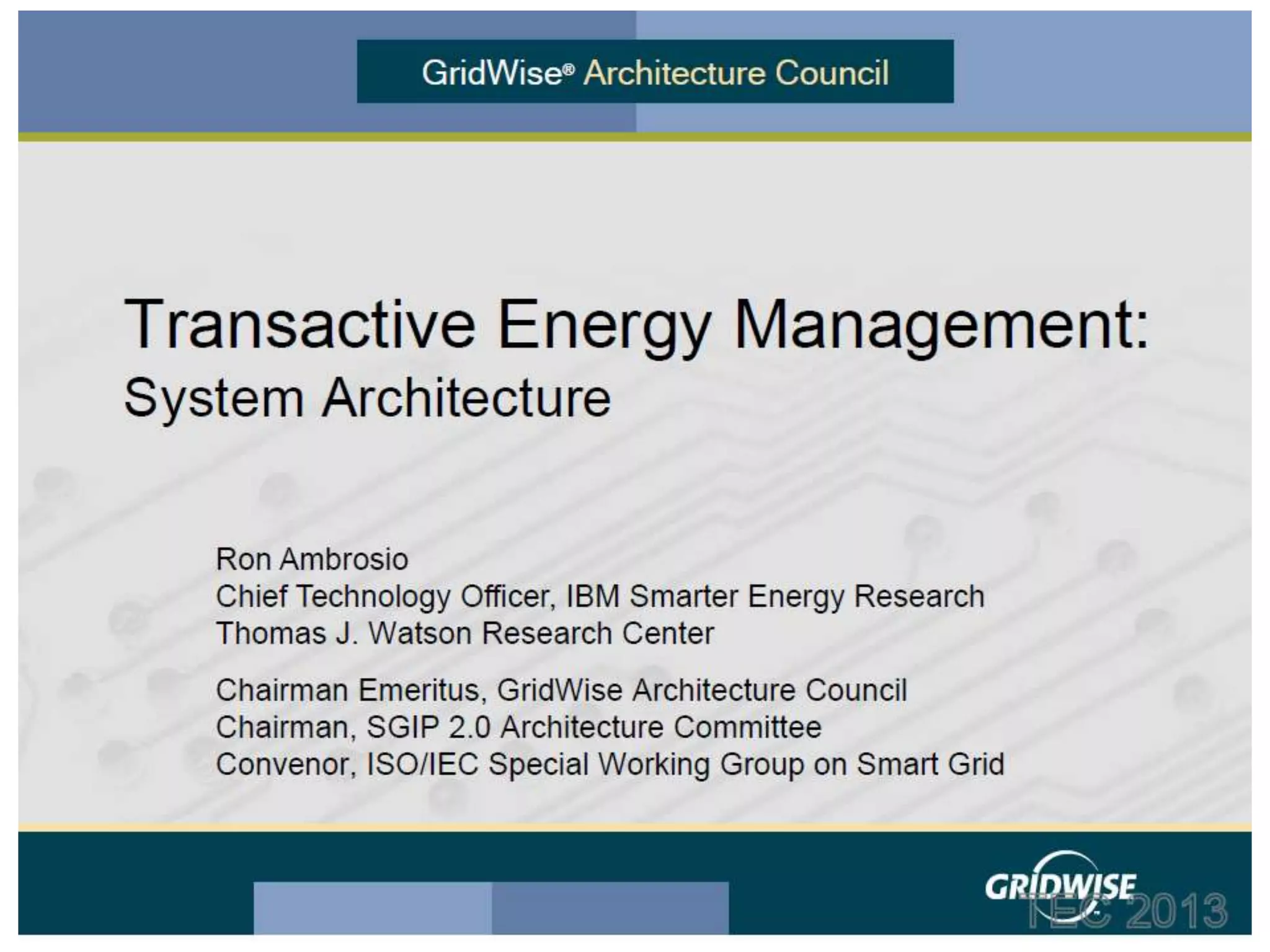 GridWise® Architecture Council

Transactive Energy Management:
System Architecture

Ron Ambrosio
Chief Technology Officer, IBM Smarter Energy Research
Thomas J. Watson Research Center

Chairman Emeritus, GridWise Architecture Council
Chairman, SGIP 2.0 Architecture Committee
Convenor, ISO/IEC Special Working Group on Smart Grid

GRIDWISE

IEC 2013